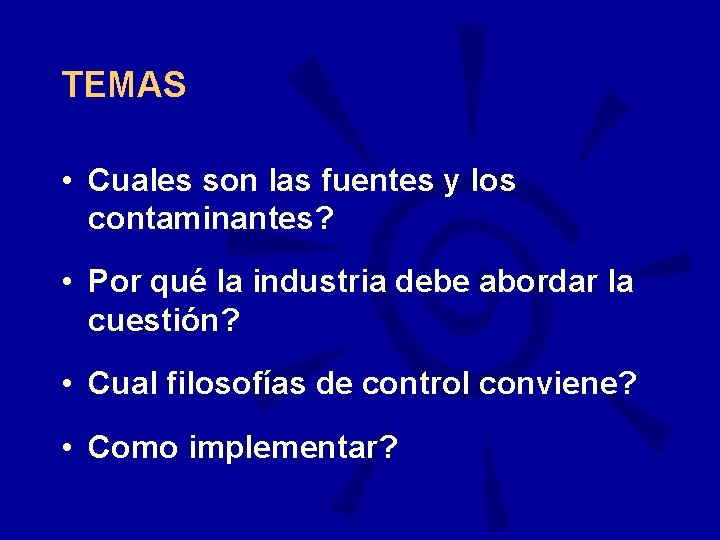 TEMAS

• Cuales son las fuentes y los contaminantes?

• Por qué la industria debe abordar la cuestión?

• Cual filosofías de control conviene?

• Como implementar?